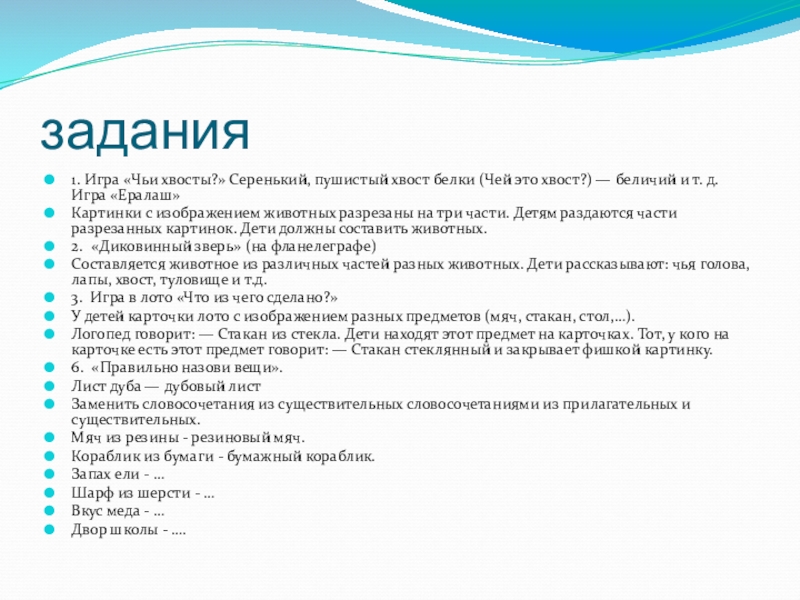 задания

1. Игра «Чьи хвосты?» Серенький, пушистый хвост белки (Чей это хвост?) — беличий и т. д. Игра «Ералаш»

Картинки с изображением животных разрезаны на три части. Детям раздаются части разрезанных картинок. Дети должны составить животных.

2. «Диковинный зверь» (на фланелеграфе)

Составляется животное из различных частей разных животных. Дети рассказывают: чья голова, лапы, хвост, туловище и т.д.

3. Игра в лото «Что из чего сделано?»

У детей карточки лото с изображением разных предметов (мяч, стакан, стол,...).

Логопед говорит: — Стакан из стекла. Дети находят этот предмет на карточках. Тот, у кого на карточке есть этот предмет говорит: — Стакан стеклянный и закрывает фишкой картинку.

6. «Правильно назови вещи».

Лист дуба — дубовый лист

Заменить словосочетания из существительных словосочетаниями из прилагательных и существительных.

Мяч из резины - резиновый мяч.

Кораблик из бумаги - бумажный кораблик.

Запах ели - ...

Шарф из шерсти - ...

Вкус меда - ...

Двор школы - ....